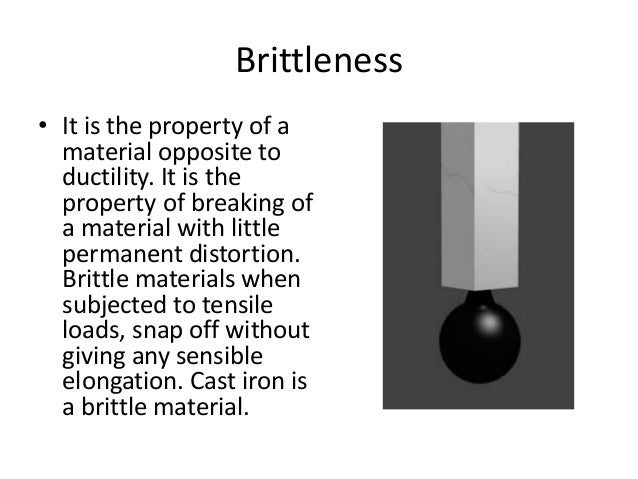 Brittleness

• It is the property of a material opposite to ductility. It is the property of breaking of a material with little permanent distortion. Brittle materials when subjected to tensile loads, snap off without giving any sensible elongation. Cast iron is a brittle material.